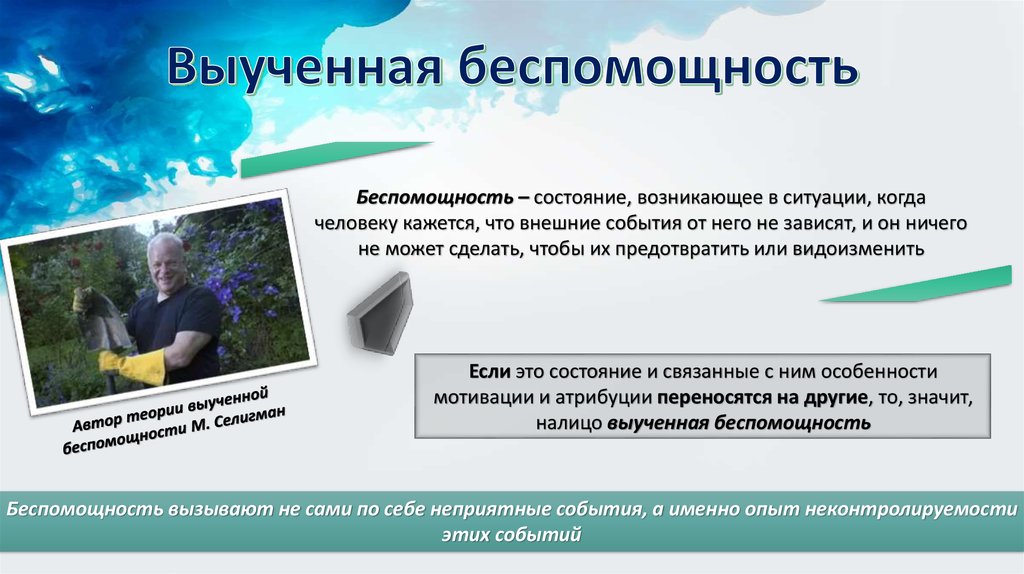 Выученная беспомощность

Беспомощность – состояние, возникающее в ситуации, когда человеку кажется, что внешние события от него не зависят, и он ничего не может сделать, чтобы их предотвратить или видоизменить

Автор теории выученной беспомощности М. Селигман

Если это состояние и связанные с ним особенности мотивации и атрибуции переносятся на другие, то, значит, налицо выученная беспомощность

Беспомощность вызывают не сами по себе неприятные события, а именно опыт неконтролируемости этих событий